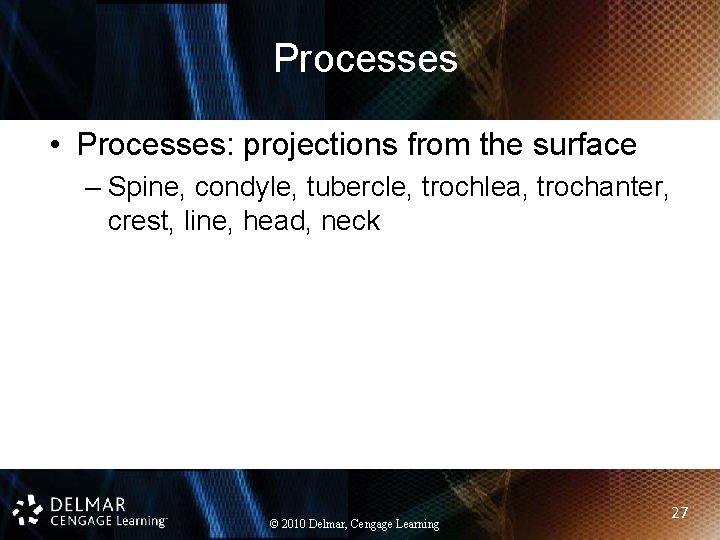 Processes

• Processes: projections from the surface
– Spine, condyle, tubercle, trochlea, trochanter, crest, line, head, neck

DELMAR
CENGAGE Learning™

© 2010 Delmar, Cengage Learning

27